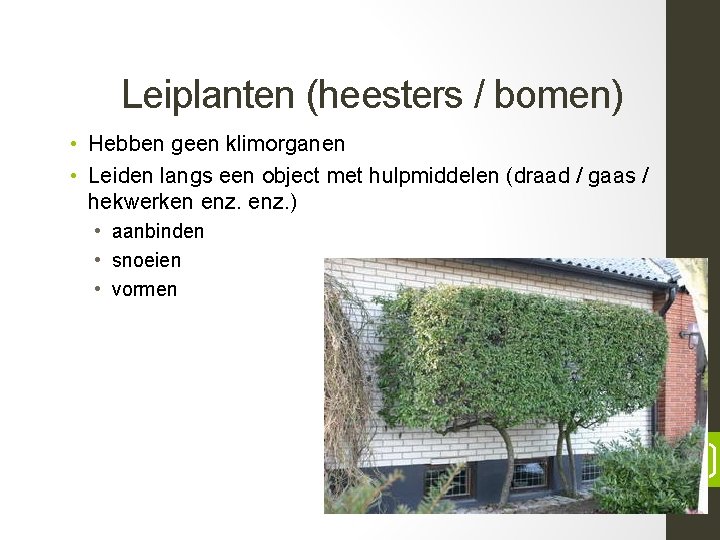 Leiplanten (heesters / bomen)

• Hebben geen klimorganen
• Leiden langs een object met hulpmiddelen (draad / gaas / hekwerken enz. enz.)
  • aanbinden
  • snoeien
  • vormen